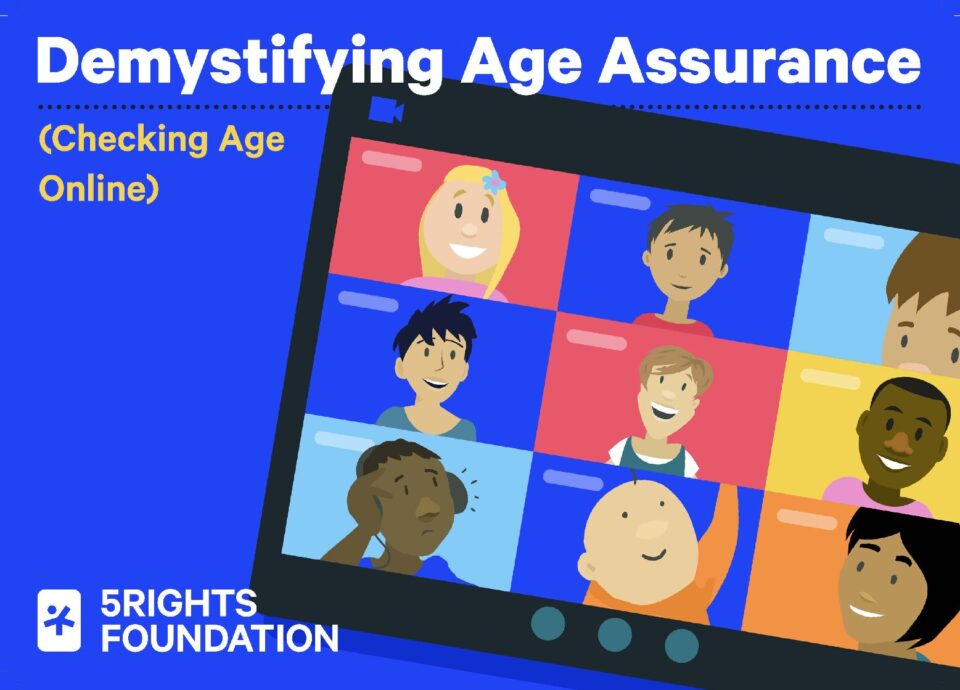 Demystifying Age Assurance

(Checking Age Online)

5RIGHTS FOUNDATION